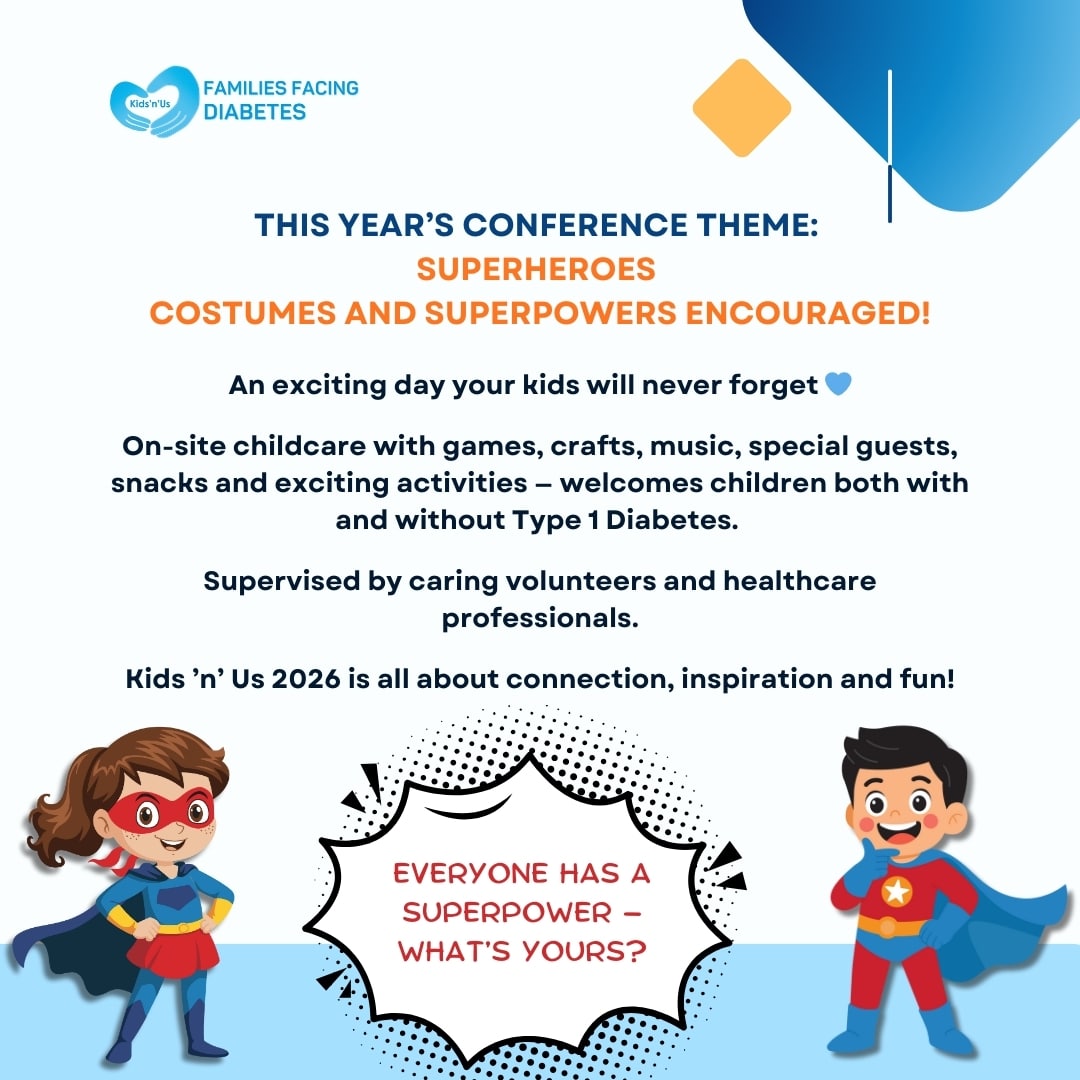 Kids'n'Us FAMILIES FACING DIABETES

THIS YEAR'S CONFERENCE THEME:
SUPERHEROES
COSTUMES AND SUPERPOWERS ENCOURAGED!

An exciting day your kids will never forget 💙

On-site childcare with games, crafts, music, special guests, snacks and exciting activities – welcomes children both with and without Type 1 Diabetes.

Supervised by caring volunteers and healthcare professionals.

Kids 'n' Us 2026 is all about connection, inspiration and fun!

EVERYONE HAS A SUPERPOWER – WHAT'S YOURS?